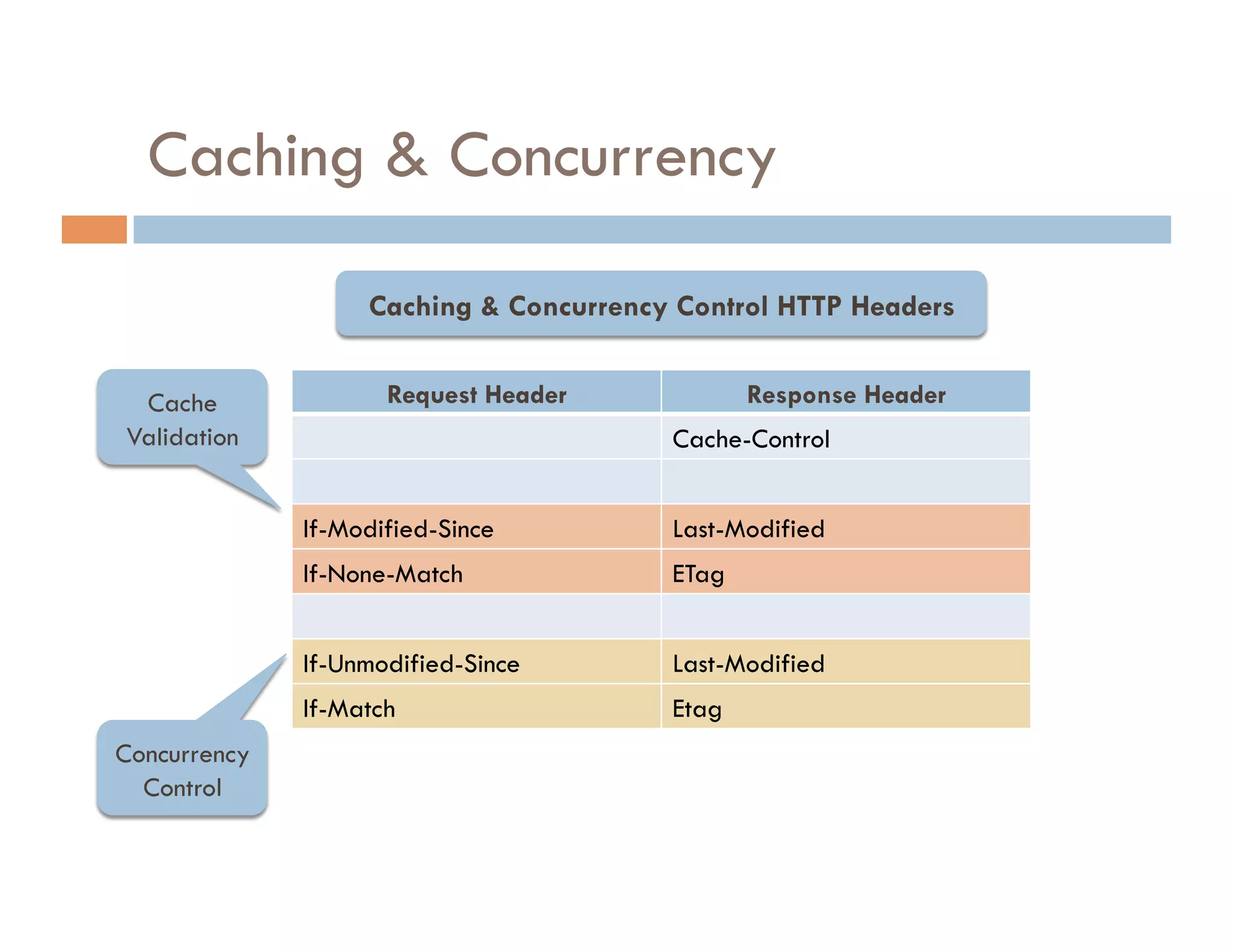 Caching & Concurrency

Caching & Concurrency Control HTTP Headers

Cache Validation

| Request Header | Response Header |
|---|---|
| | Cache-Control |
| | |
| If-Modified-Since | Last-Modified |
| If-None-Match | ETag |
| | |
| If-Unmodified-Since | Last-Modified |
| If-Match | Etag |

Concurrency Control